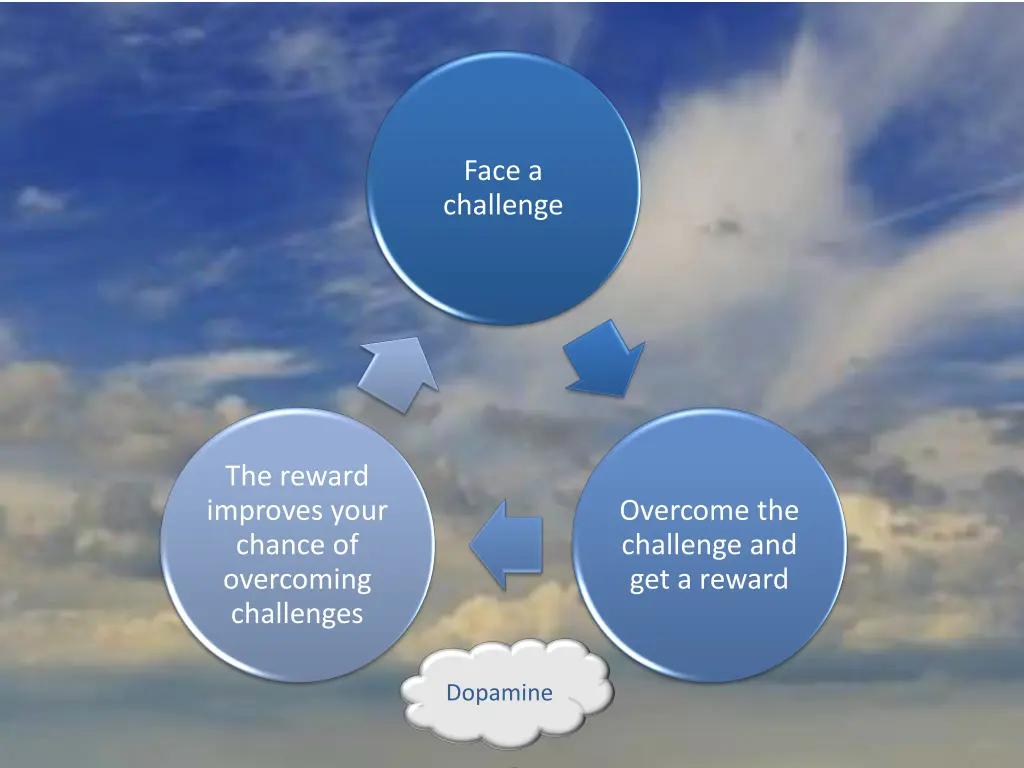 Face a challenge

Overcome the challenge and get a reward

The reward improves your chance of overcoming challenges

Dopamine